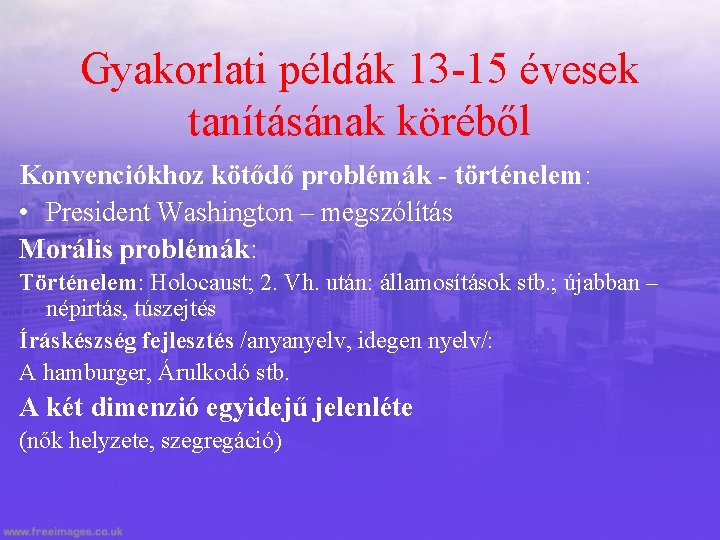 Gyakorlati példák 13-15 évesek tanításának köréből

Konvenciókhoz kötődő problémák - történelem:

• President Washington – megszólítás

Morális problémák:

Történelem: Holocaust; 2. Vh. után: államosítások stb.; újabban – népirtás, túszejtés

Íráskészség fejlesztés /anyanyelv, idegen nyelv/:

A hamburger, Árulkodó stb.

A két dimenzió egyidejű jelenléte

(nők helyzete, szegregáció)

www.freeimages.co.uk